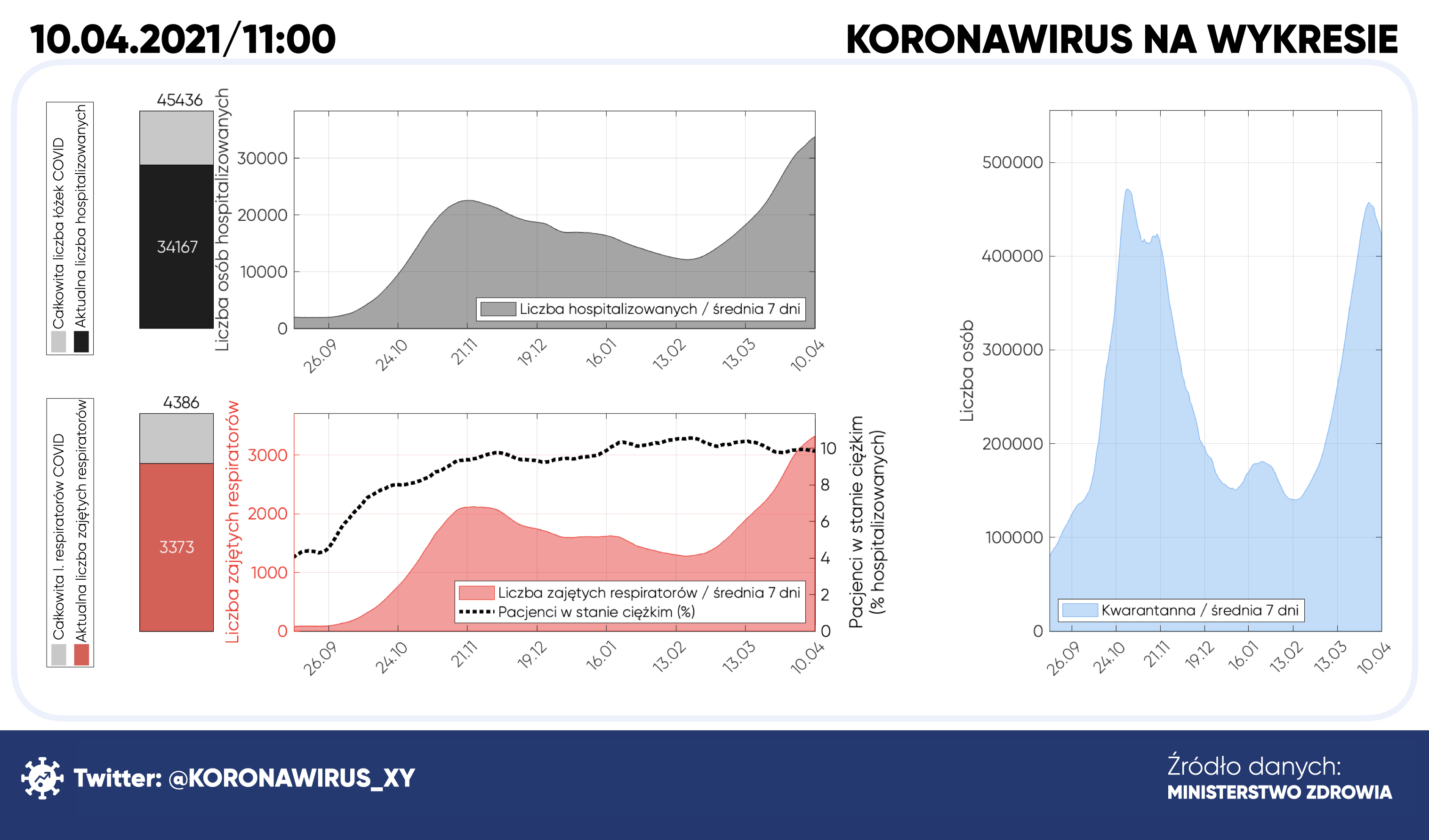 10.04.2021/11:00

KORONAWIRUS NA WYKRESIE

Całkowita liczba łóżek COVID
Aktualna liczba hospitalizowanych

45436

34167

Liczba osób hospitalizowanych

30000
20000
10000
0

Liczba hospitalizowanych / średnia 7 dni

26.09 24.10 21.11 19.12 16.01 13.02 13.03 10.04

Całkowita l. respiratorów COVID
Aktualna liczba zajętych respiratorów

4386

3373

Liczba zajętych respiratorów

3000
2000
1000
0

Liczba zajętych respiratorów / średnia 7 dni
Pacjenci w stanie ciężkim (%)

10
8
6
4
2
0

Pacjenci w stanie ciężkim (% hospitalizowanych)

26.09 24.10 21.11 19.12 16.01 13.02 13.03 10.04

Liczba osób

500000
400000
300000
200000
100000
0

Kwarantanna / średnia 7 dni

26.09 24.10 21.11 19.12 16.01 13.02 13.03 10.04

Twitter: @KORONAWIRUS_XY

Źródło danych:
MINISTERSTWO ZDROWIA